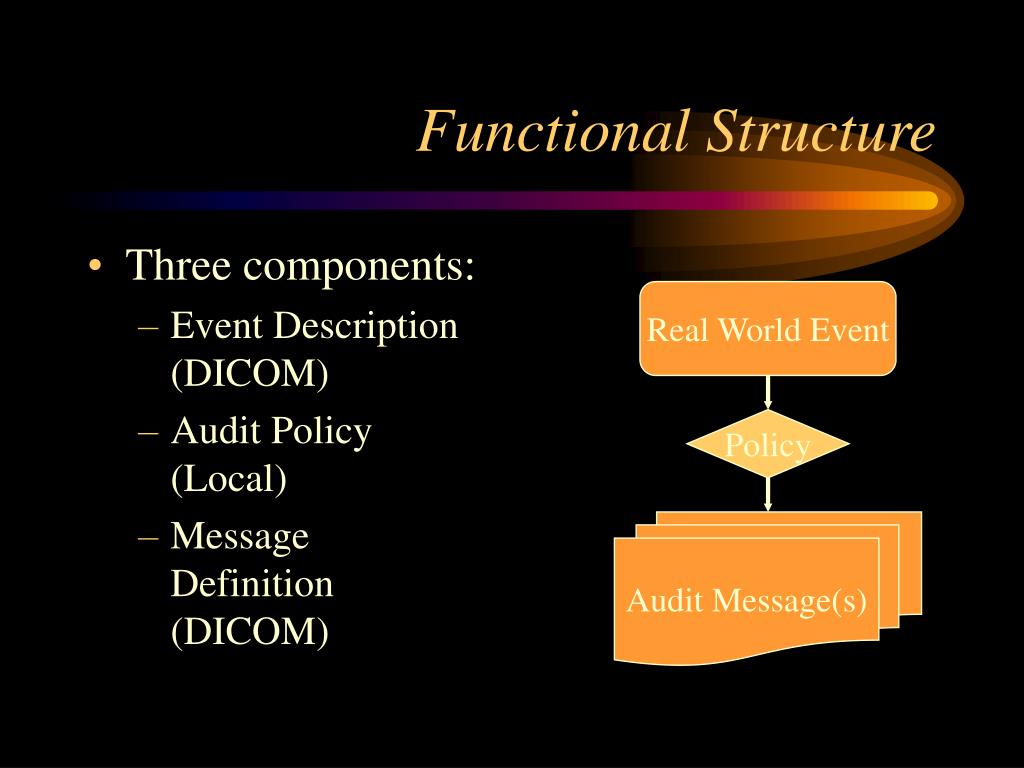 Functional Structure

• Three components:
– Event Description (DICOM)
– Audit Policy (Local)
– Message Definition (DICOM)

Real World Event

Policy

Audit Message(s)